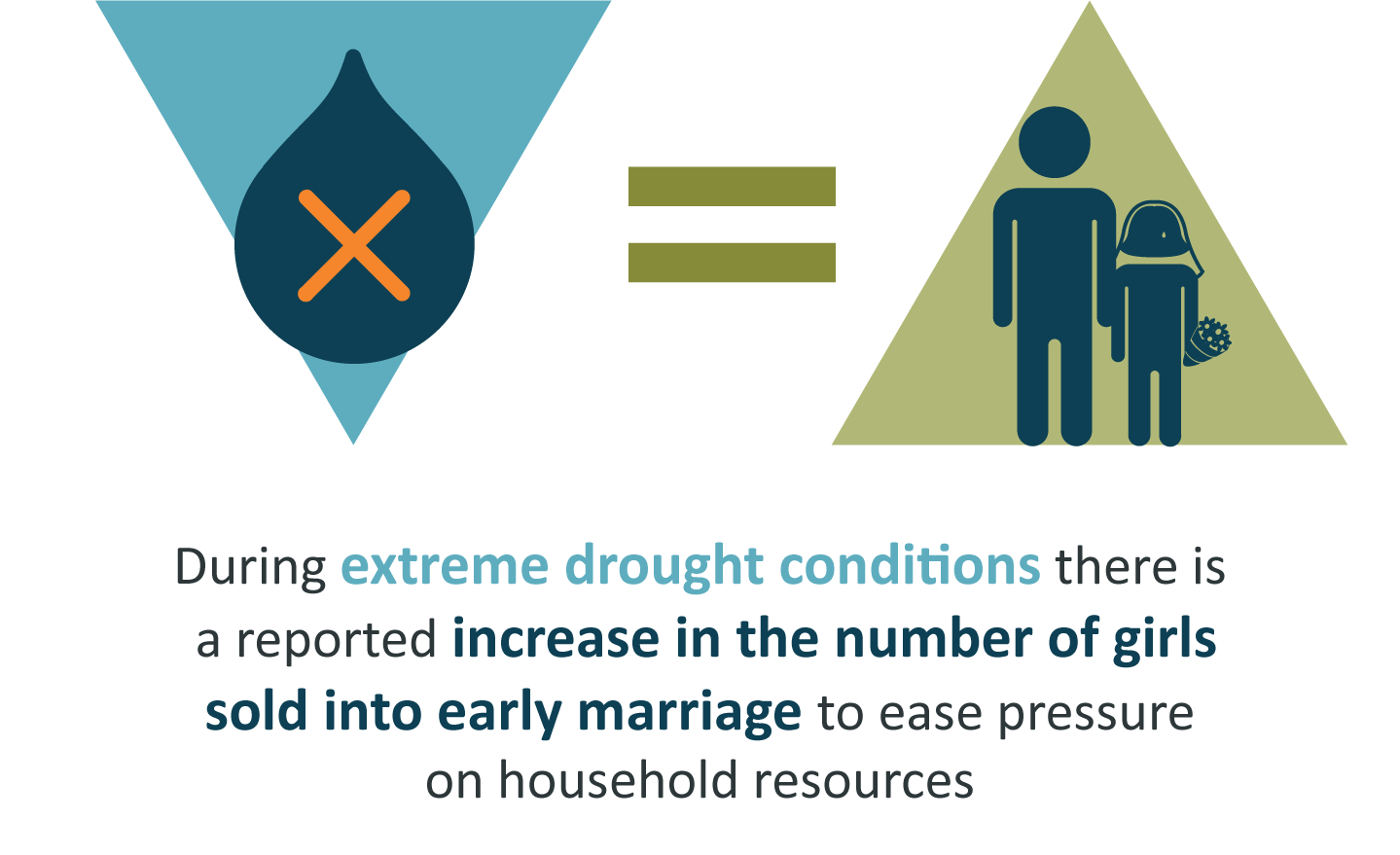 During extreme drought conditions there is a reported increase in the number of girls sold into early marriage to ease pressure on household resources